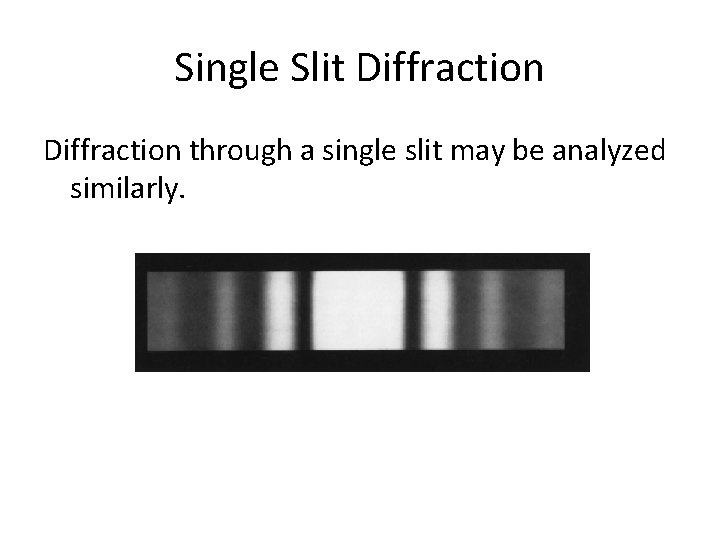 Single Slit Diffraction

Diffraction through a single slit may be analyzed similarly.